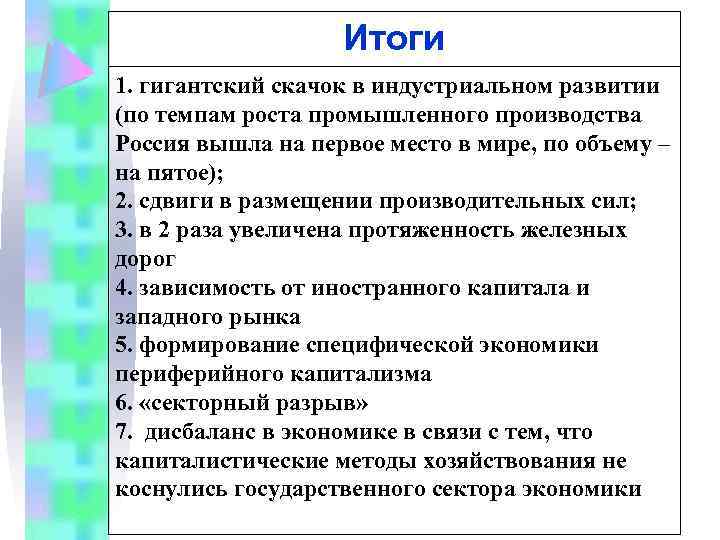 Итоги

1. гигантский скачок в индустриальном развитии (по темпам роста промышленного производства Россия вышла на первое место в мире, по объему – на пятое);
2. сдвиги в размещении производительных сил;
3. в 2 раза увеличена протяженность железных дорог
4. зависимость от иностранного капитала и западного рынка
5. формирование специфической экономики периферийного капитализма
6. «секторный разрыв»
7. дисбаланс в экономике в связи с тем, что капиталистические методы хозяйствования не коснулись государственного сектора экономики